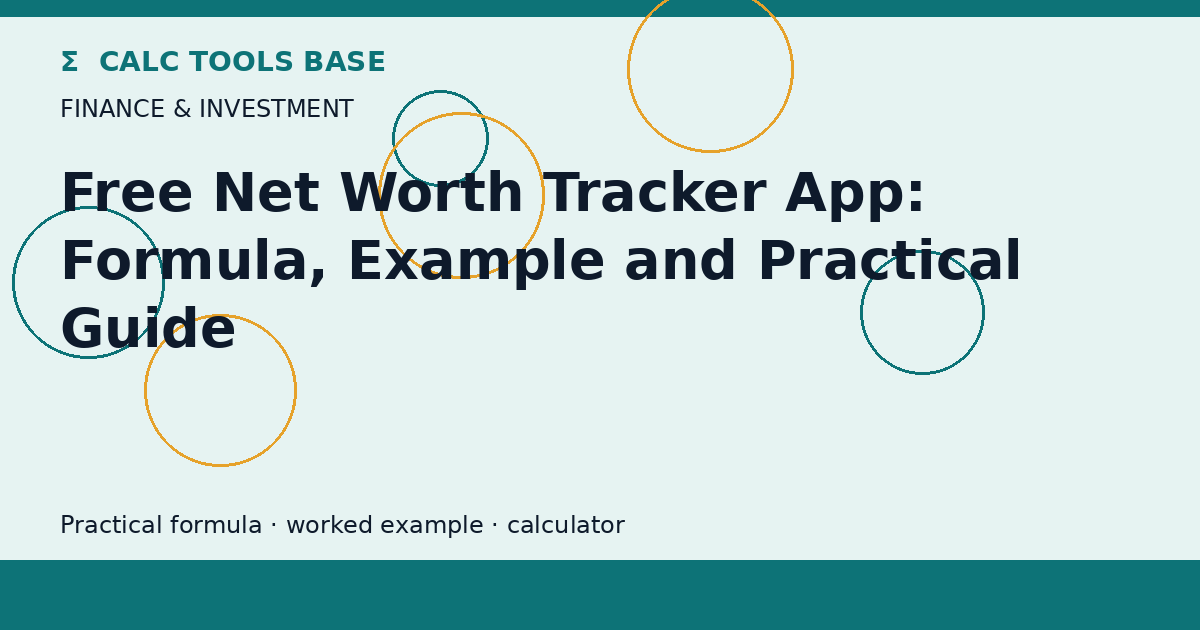 Σ CALC TOOLS BASE

FINANCE & INVESTMENT

Free Net Worth Tracker App: Formula, Example and Practical Guide

Practical formula · worked example · calculator